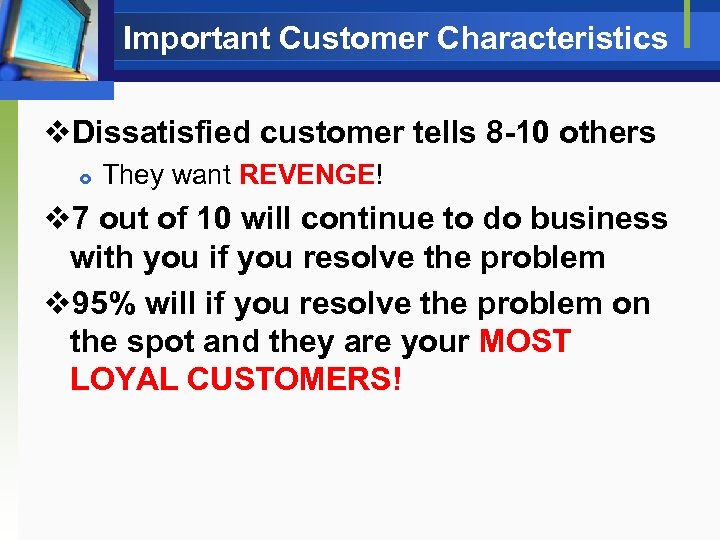 Important Customer Characteristics

❖Dissatisfied customer tells 8-10 others

They want REVENGE!

❖7 out of 10 will continue to do business with you if you resolve the problem

❖95% will if you resolve the problem on the spot and they are your MOST LOYAL CUSTOMERS!